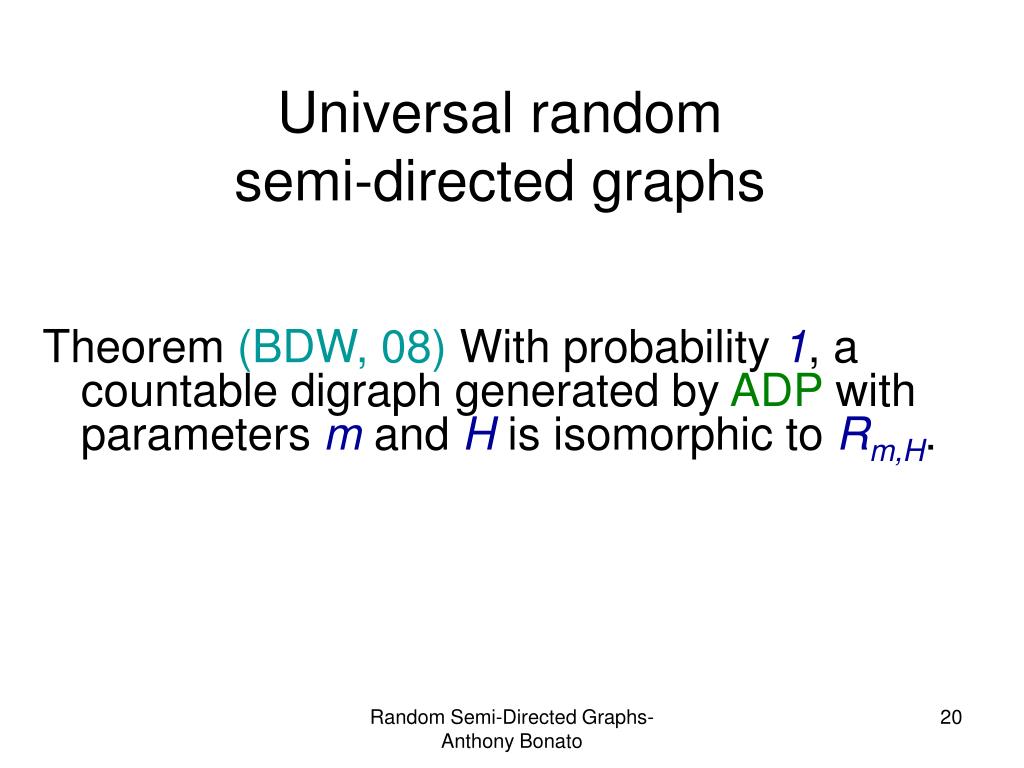 Universal random semi-directed graphs

Theorem (BDW, 08) With probability $1$, a countable digraph generated by ADP with parameters $m$ and $H$ is isomorphic to $R_{m,H}$.

Random Semi-Directed Graphs- Anthony Bonato

20